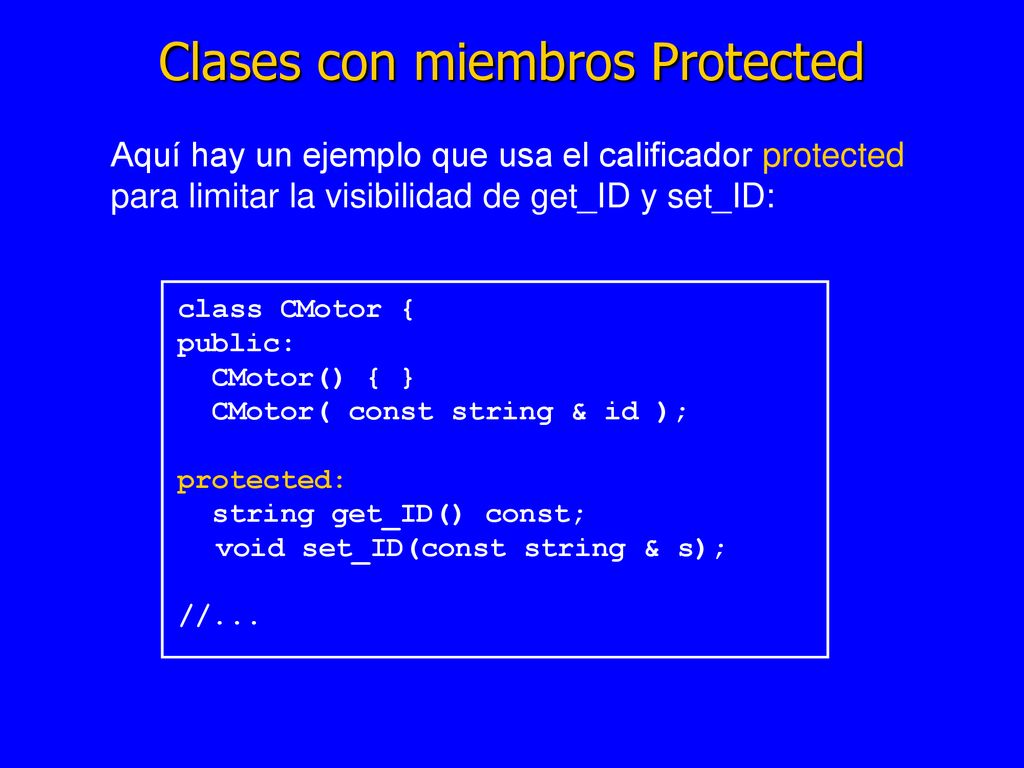 Clases con miembros Protected

Aquí hay un ejemplo que usa el calificador protected para limitar la visibilidad de get_ID y set_ID:

class CMotor {
public:
  CMotor() { }
  CMotor( const string & id );

protected:
  string get_ID() const;
  void set_ID(const string & s);

//...